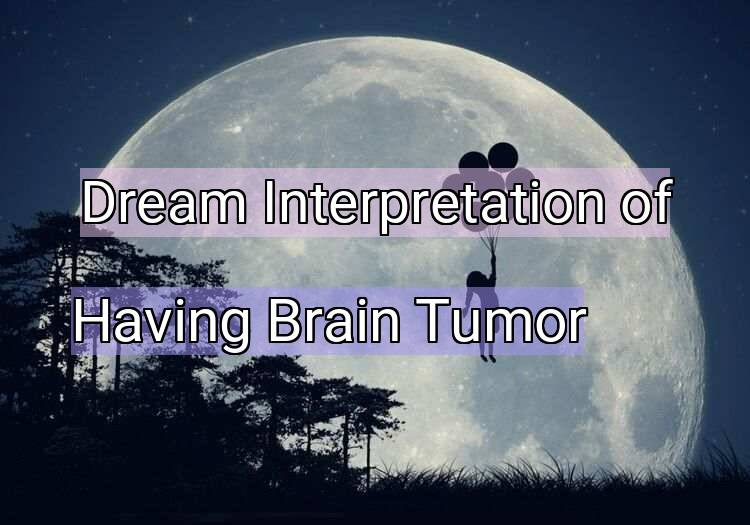 Dream Interpretation of
Having Brain Tumor